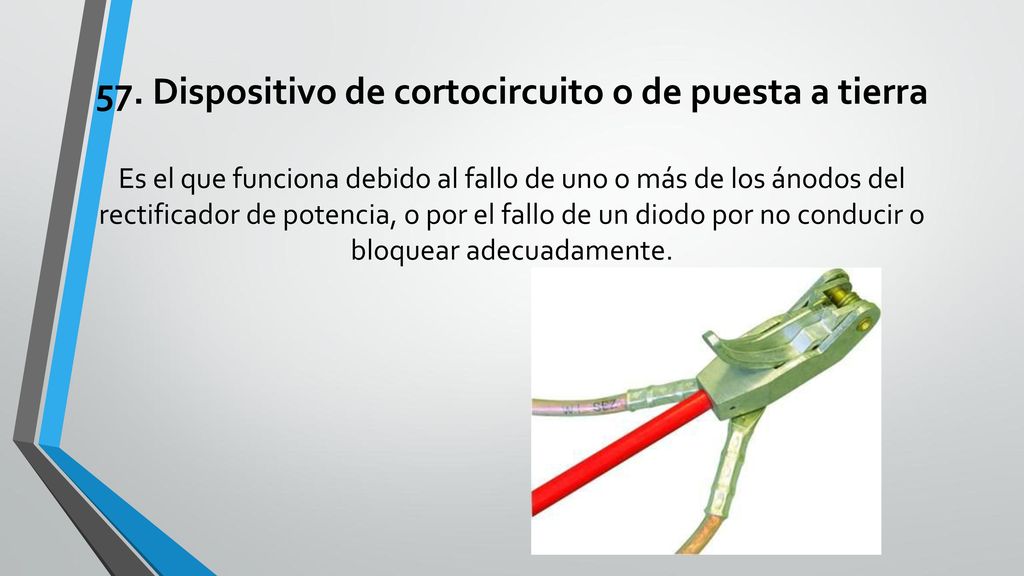 57. Dispositivo de cortocircuito o de puesta a tierra

Es el que funciona debido al fallo de uno o más de los ánodos del rectificador de potencia, o por el fallo de un diodo por no conducir o bloquear adecuadamente.